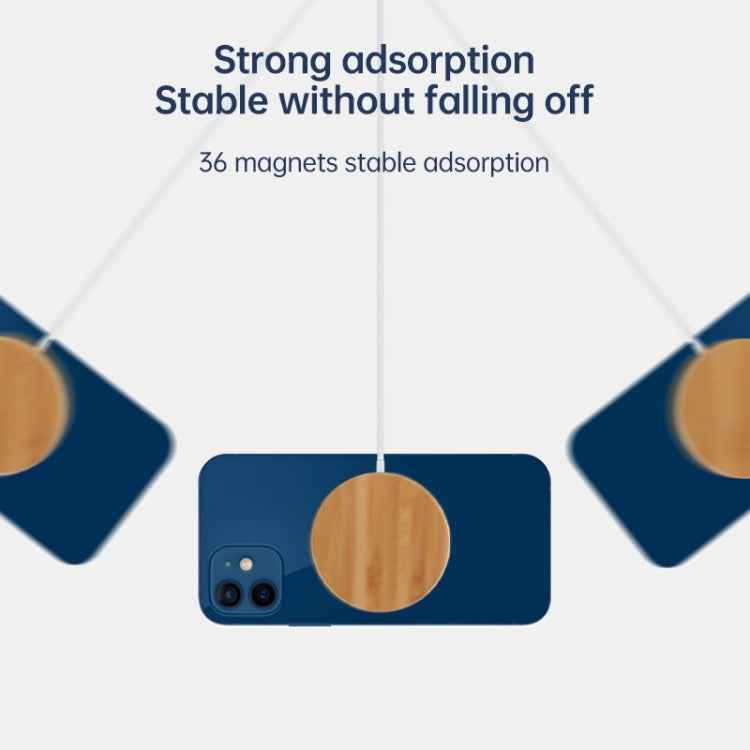 Strong adsorption
Stable without falling off

36 magnets stable adsorption